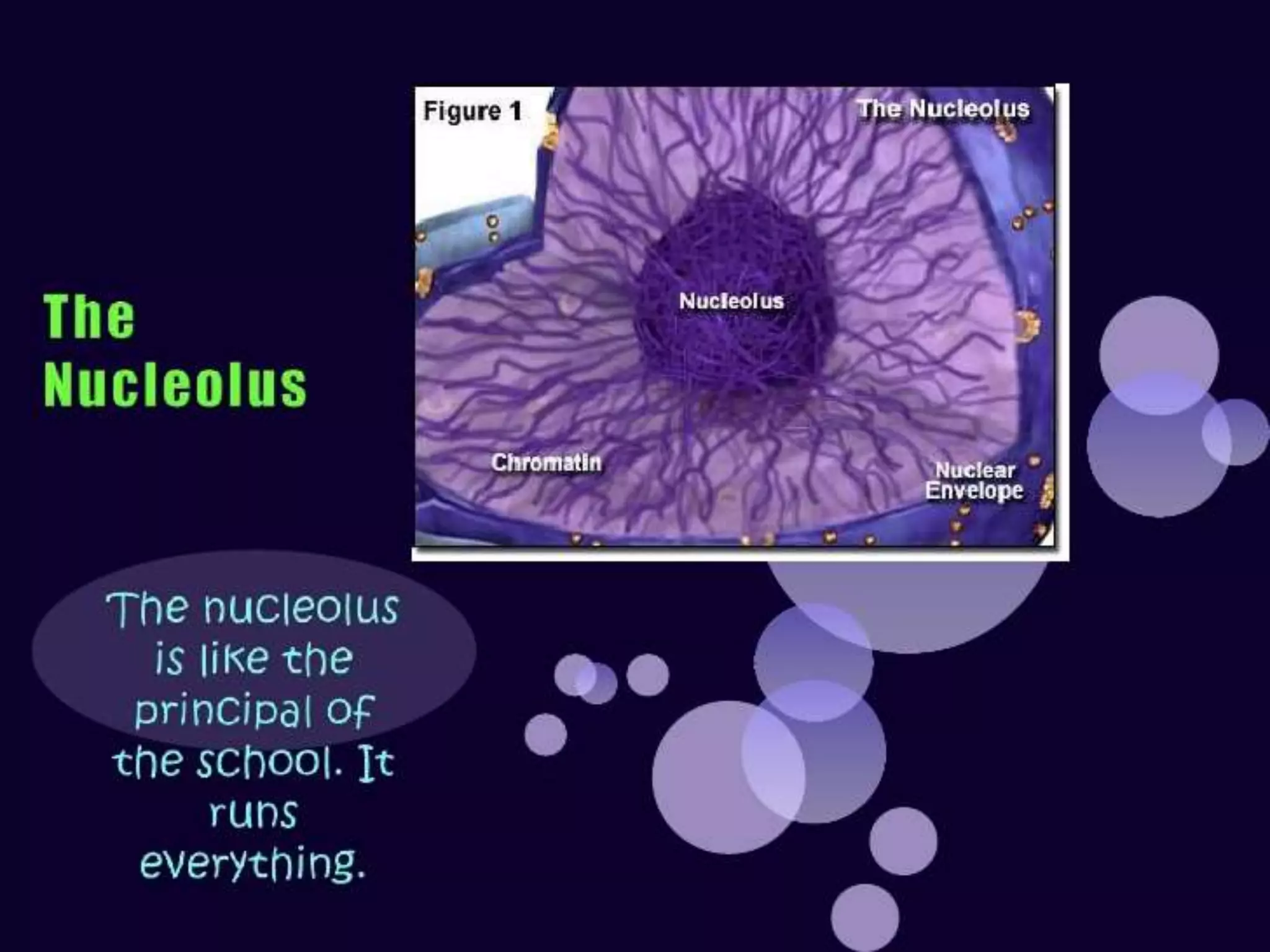 The Nucleolus

Figure 1

The Nucleolus

Nucleolus

Chromatin

Nuclear Envelope

The nucleolus is like the principal of the school. It runs everything.